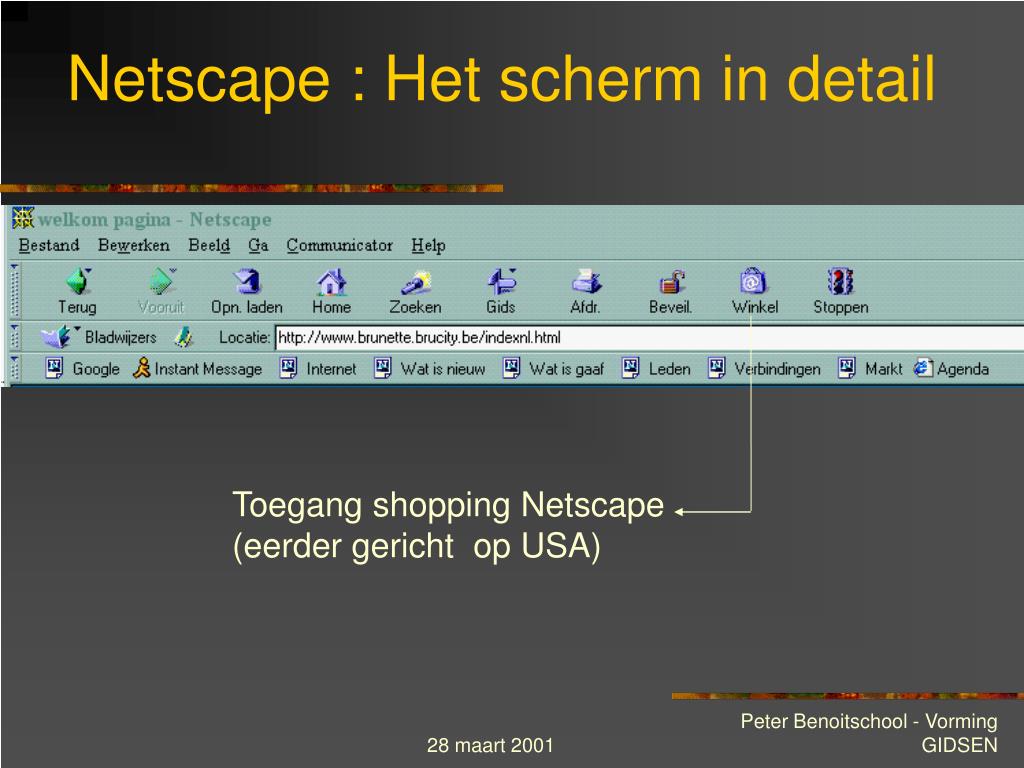 Netscape : Het scherm in detail

welkom pagina - Netscape

Bestand Bewerken Beeld Ga Communicator Help

Terug Vooruit Opn. laden Home Zoeken Gids Afdr. Beveil. Winkel Stoppen

Bladwijzers Locatie: http://www.brunette.brucity.be/indexnl.html

Google Instant Message Internet Wat is nieuw Wat is gaaf Leden Verbindingen Markt Agenda

Toegang shopping Netscape (eerder gericht op USA)

28 maart 2001

Peter Benoitschool - Vorming GIDSEN